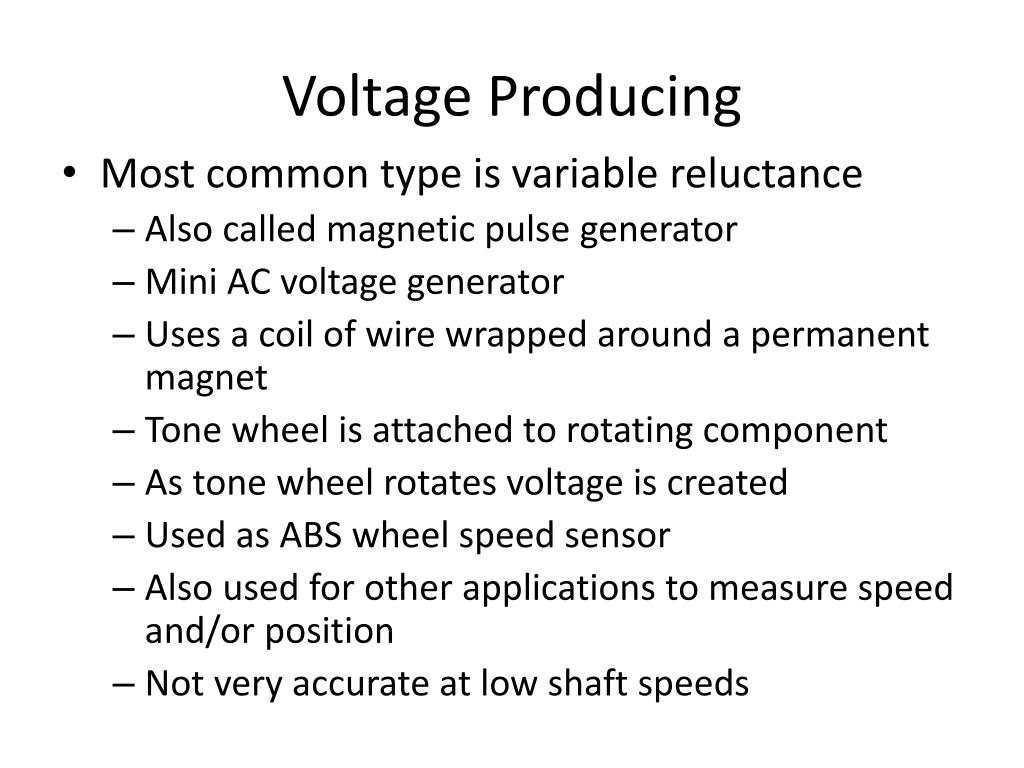 Voltage Producing

• Most common type is variable reluctance
– Also called magnetic pulse generator
– Mini AC voltage generator
– Uses a coil of wire wrapped around a permanent magnet
– Tone wheel is attached to rotating component
– As tone wheel rotates voltage is created
– Used as ABS wheel speed sensor
– Also used for other applications to measure speed and/or position
– Not very accurate at low shaft speeds